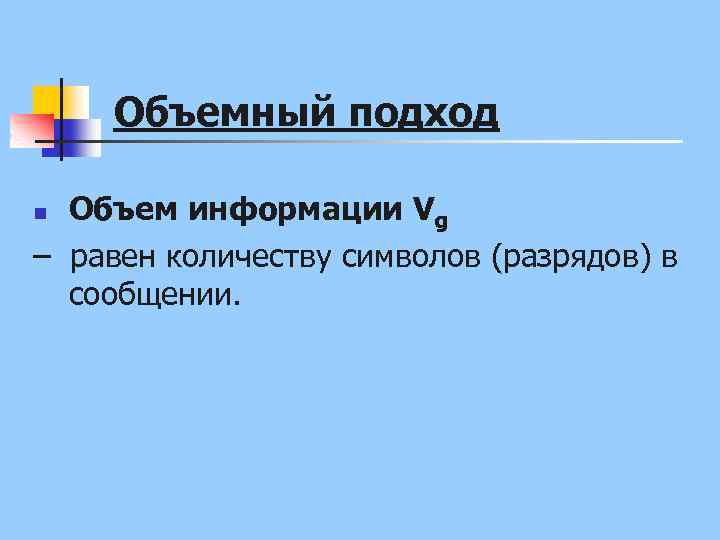 Объемный подход

Объем информации $V_g$

– равен количеству символов (разрядов) в сообщении.